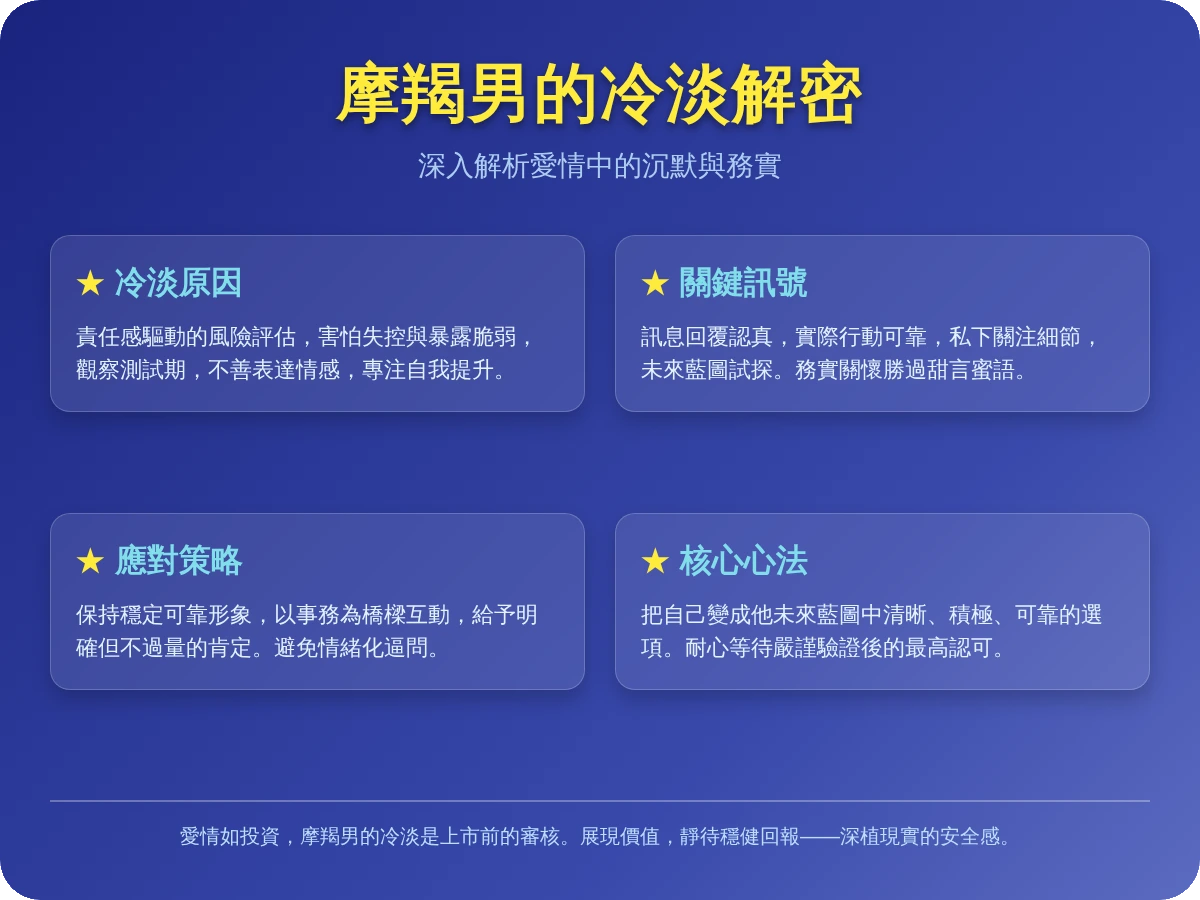 摩羯男的冷淡解密

深入解析愛情中的沉默與務實

★ 冷淡原因

責任感驅動的風險評估，害怕失控與暴露脆弱，觀察測試期，不善表達情感，專注自我提升。

★ 關鍵訊號

訊息回覆認真，實際行動可靠，私下關注細節，未來藍圖試探。務實關懷勝過甜言蜜語。

★ 應對策略

保持穩定可靠形象，以事務為橋樑互動，給予明確但不過量的肯定。避免情緒化逼問。

★ 核心心法

把自己變成他未來藍圖中清晰、積極、可靠的選項。耐心等待嚴謹驗證後的最高認可。

愛情如投資，摩羯男的冷淡是上市前的審核。展現價值，靜待穩健回報——深植現實的安全感。